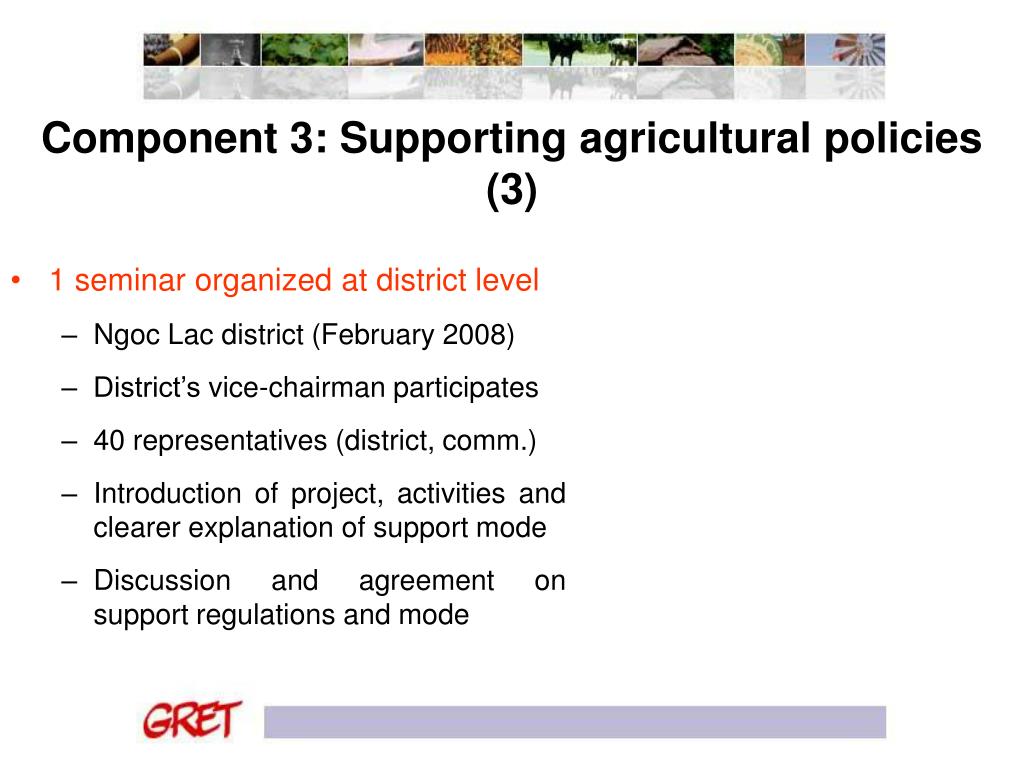 Component 3: Supporting agricultural policies (3)

• 1 seminar organized at district level

– Ngoc Lac district (February 2008)

– District's vice-chairman participates

– 40 representatives (district, comm.)

– Introduction of project, activities and clearer explanation of support mode

– Discussion and agreement on support regulations and mode

GRET